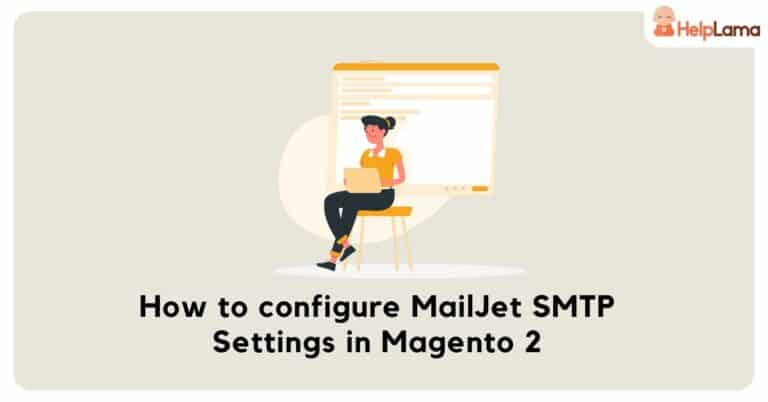 HelpLama

How to configure MailJet SMTP Settings in Magento 2